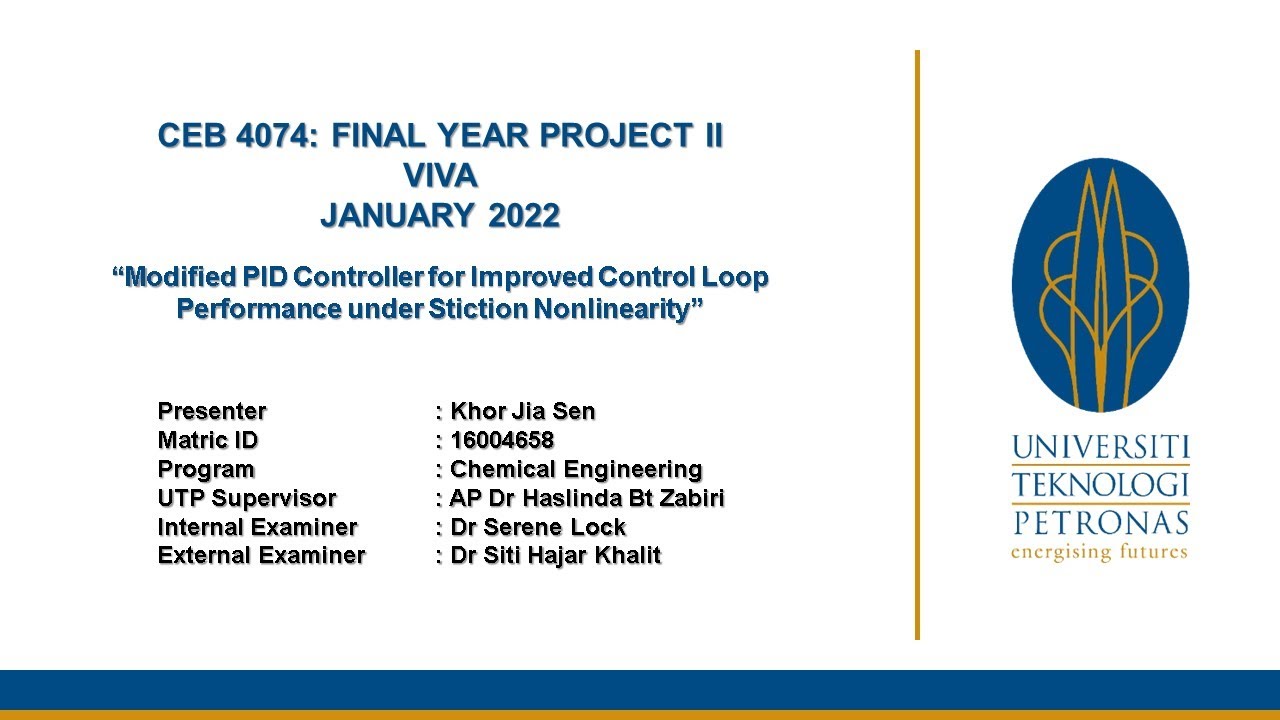 CEB 4074: FINAL YEAR PROJECT II
VIVA
JANUARY 2022

“Modified PID Controller for Improved Control Loop Performance under Stiction Nonlinearity”

Presenter : Khor Jia Sen
Matric ID : 16004658
Program : Chemical Engineering
UTP Supervisor : AP Dr Haslinda Bt Zabiri
Internal Examiner : Dr Serene Lock
External Examiner : Dr Siti Hajar Khalit

UNIVERSITI
TEKNOLOGI
PETRONAS
energising futures